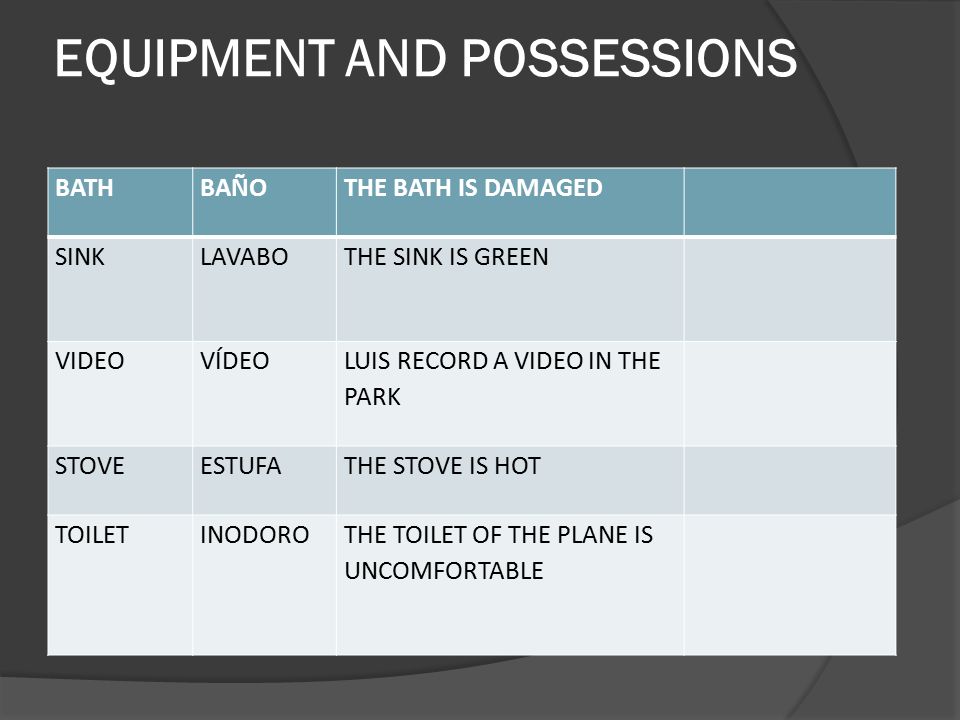 EQUIPMENT AND POSSESSIONS

| BATH | BAÑO | THE BATH IS DAMAGED | |
|---|---|---|---|
| SINK | LAVABO | THE SINK IS GREEN | |
| VIDEO | VÍDEO | LUIS RECORD A VIDEO IN THE PARK | |
| STOVE | ESTUFA | THE STOVE IS HOT | |
| TOILET | INODORO | THE TOILET OF THE PLANE IS UNCOMFORTABLE | |